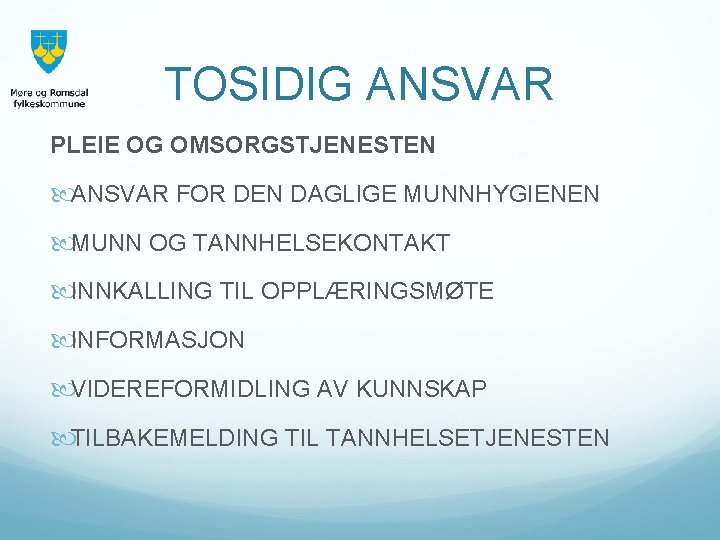 Møre og Romsdal fylkeskommune

TOSIDIG ANSVAR

PLEIE OG OMSORGSTJENESTEN

ANSVAR FOR DEN DAGLIGE MUNNHYGIENEN

MUNN OG TANNHELSEKONTAKT

INNKALLING TIL OPPLÆRINGSMØTE

INFORMASJON

VIDEREFORMIDLING AV KUNNSKAP

TILBAKEMELDING TIL TANNHELSETJENESTEN